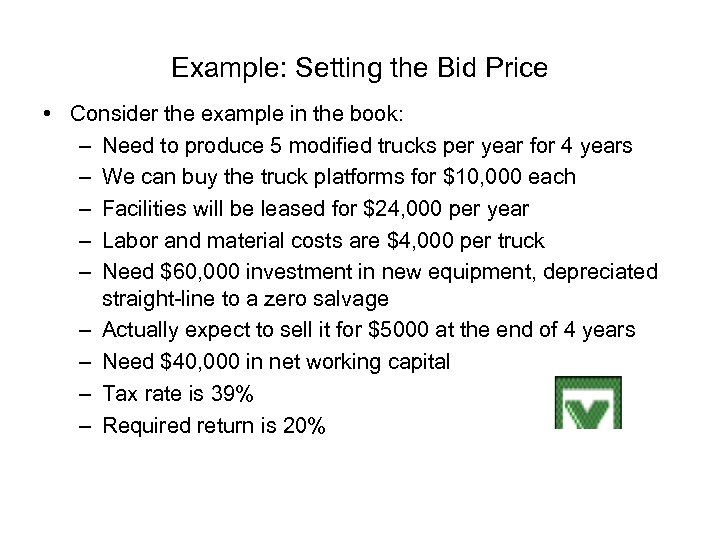 Example: Setting the Bid Price

• Consider the example in the book:
– Need to produce 5 modified trucks per year for 4 years
– We can buy the truck platforms for \$10,000 each
– Facilities will be leased for \$24,000 per year
– Labor and material costs are \$4,000 per truck
– Need \$60,000 investment in new equipment, depreciated straight-line to a zero salvage
– Actually expect to sell it for \$5000 at the end of 4 years
– Need \$40,000 in net working capital
– Tax rate is 39%
– Required return is 20%